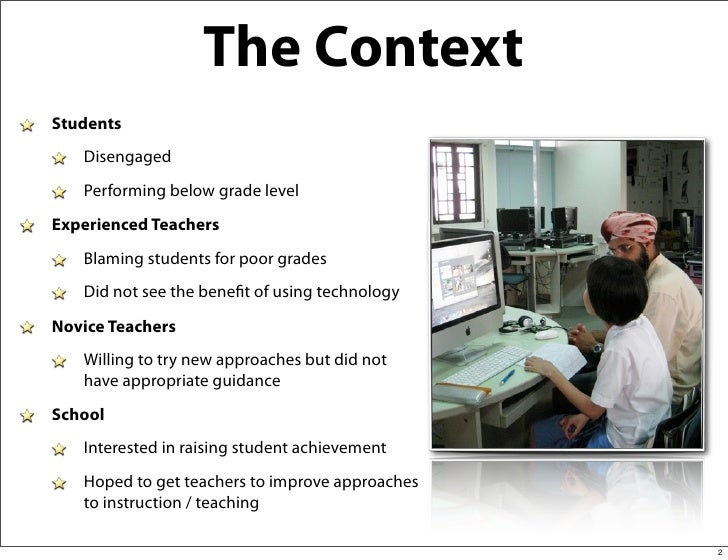 The Context

Students

Disengaged

Performing below grade level

Experienced Teachers

Blaming students for poor grades

Did not see the benefit of using technology

Novice Teachers

Willing to try new approaches but did not have appropriate guidance

School

Interested in raising student achievement

Hoped to get teachers to improve approaches to instruction / teaching

2